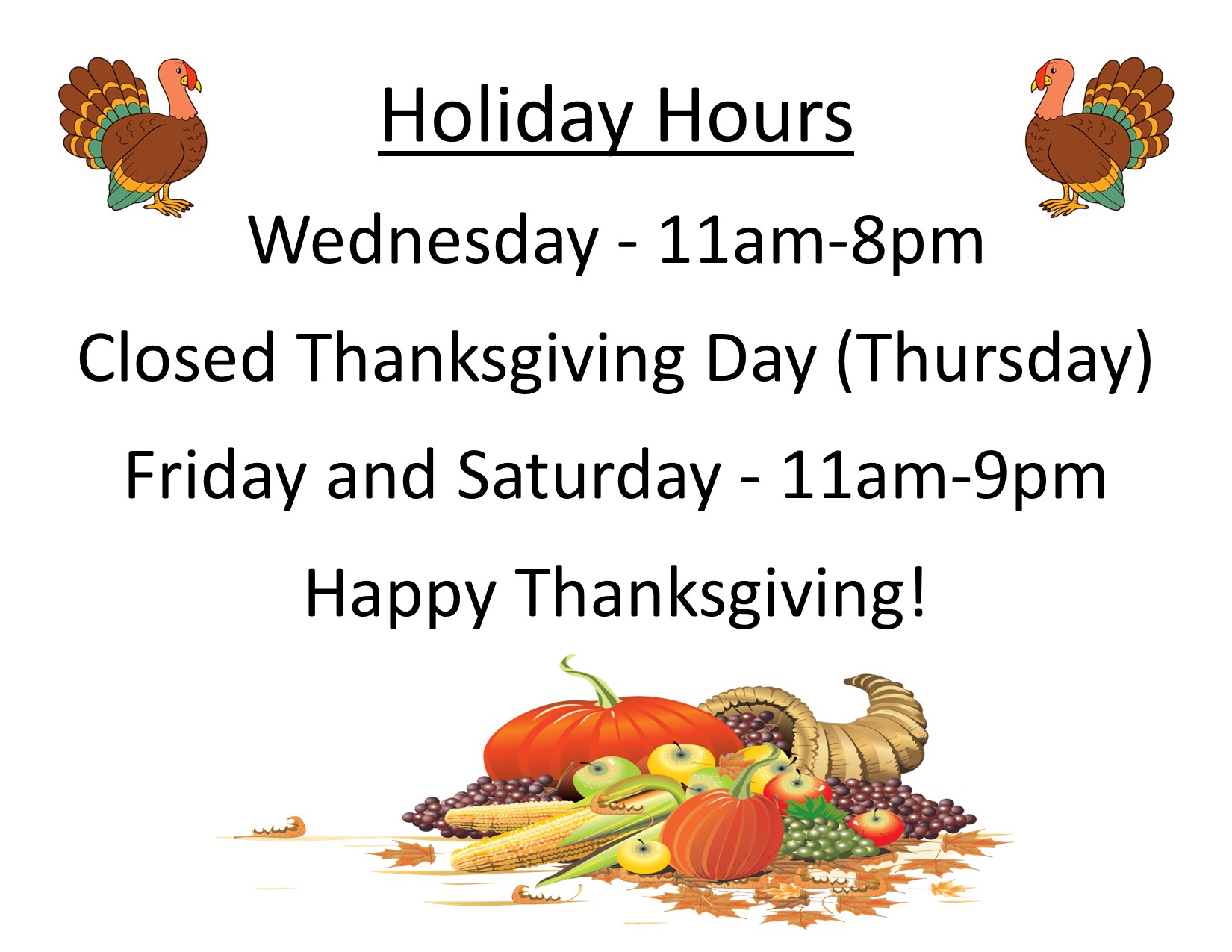 Holiday Hours

Wednesday - 11am-8pm

Closed Thanksgiving Day (Thursday)

Friday and Saturday - 11am-9pm

Happy Thanksgiving!